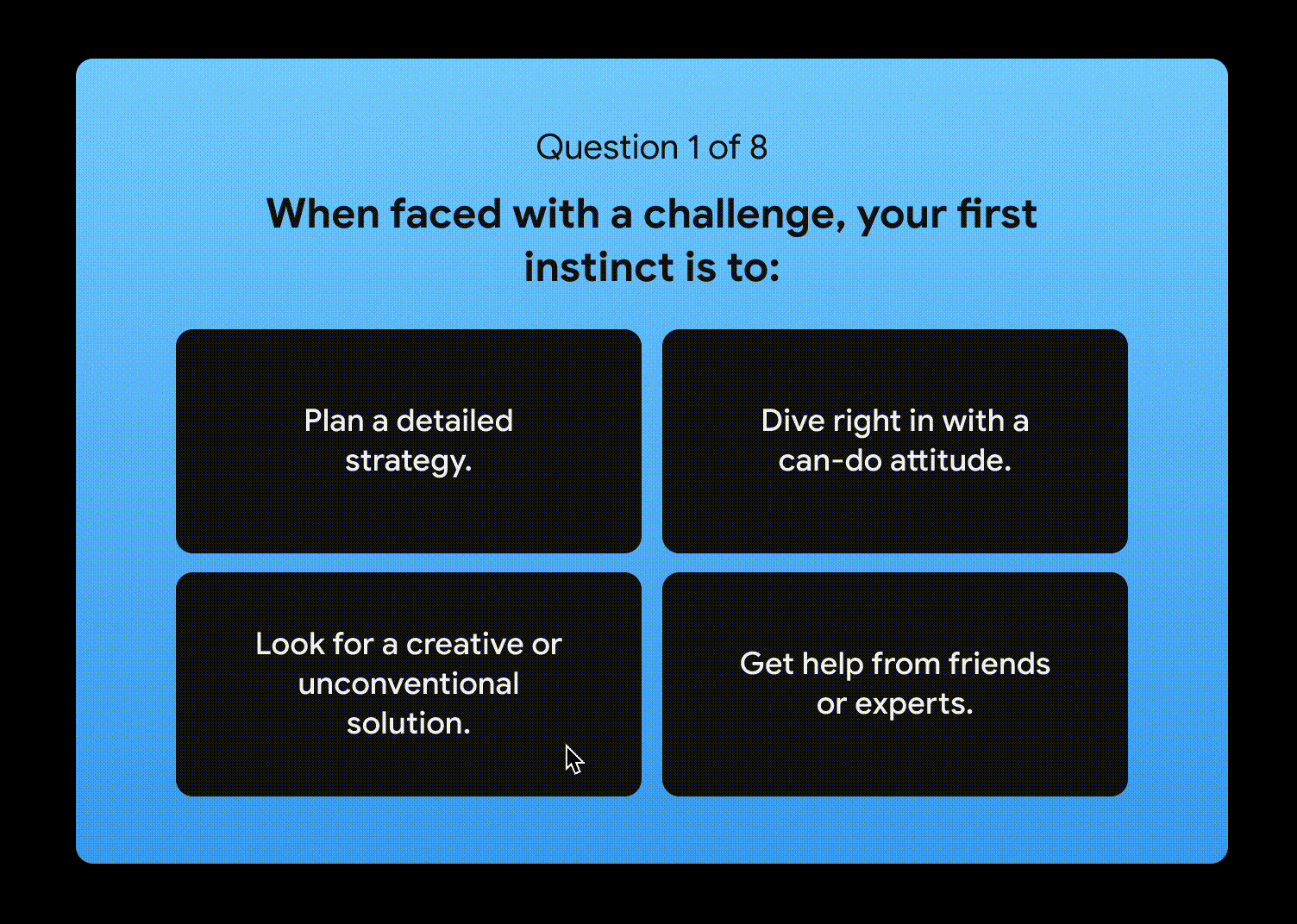 Question 1 of 8

When faced with a challenge, your first instinct is to:

Plan a detailed strategy.

Dive right in with a can-do attitude.

Look for a creative or unconventional solution.

Get help from friends or experts.